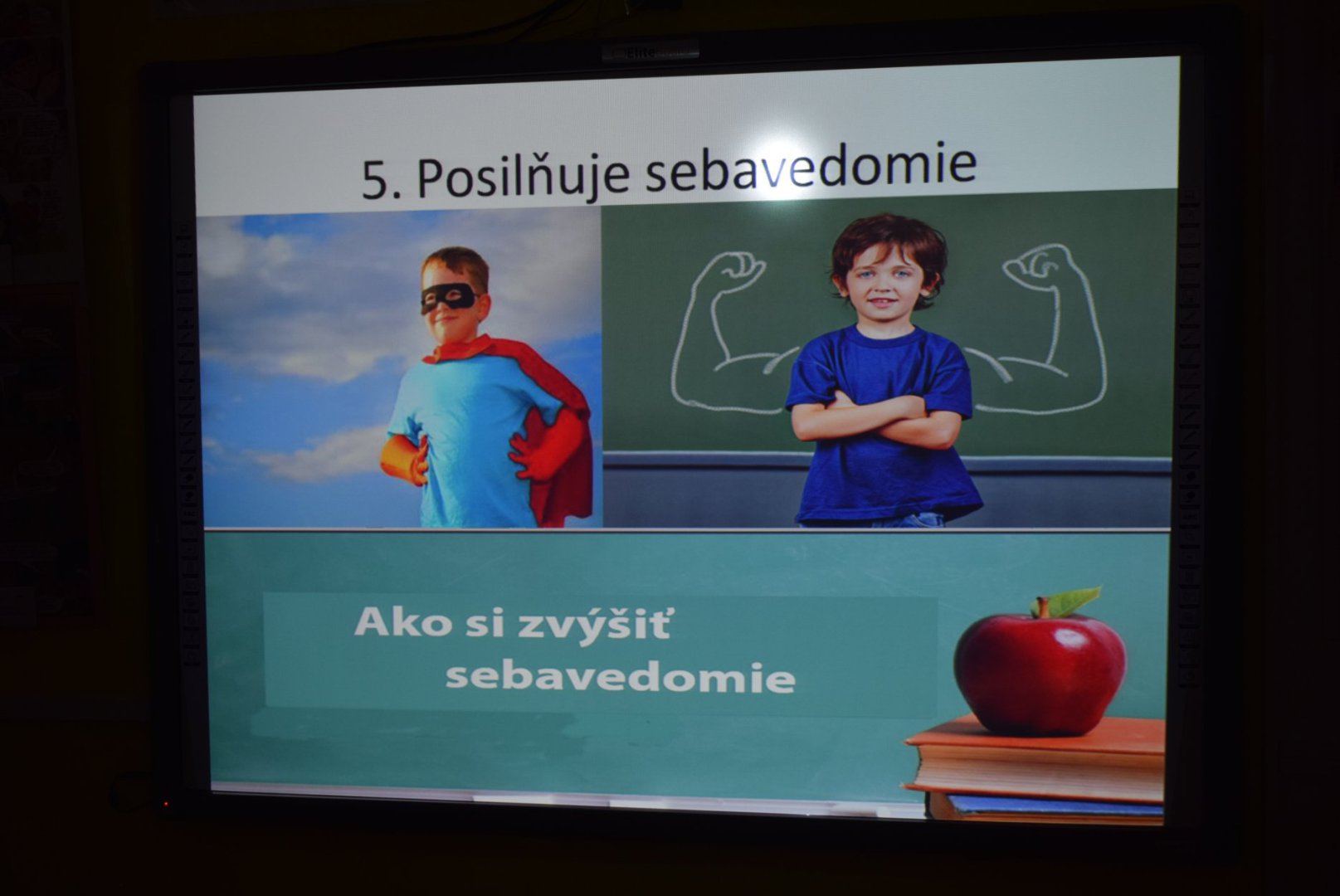 5. Posilňuje sebavedomie

Ako si zvýšiť sebavedomie